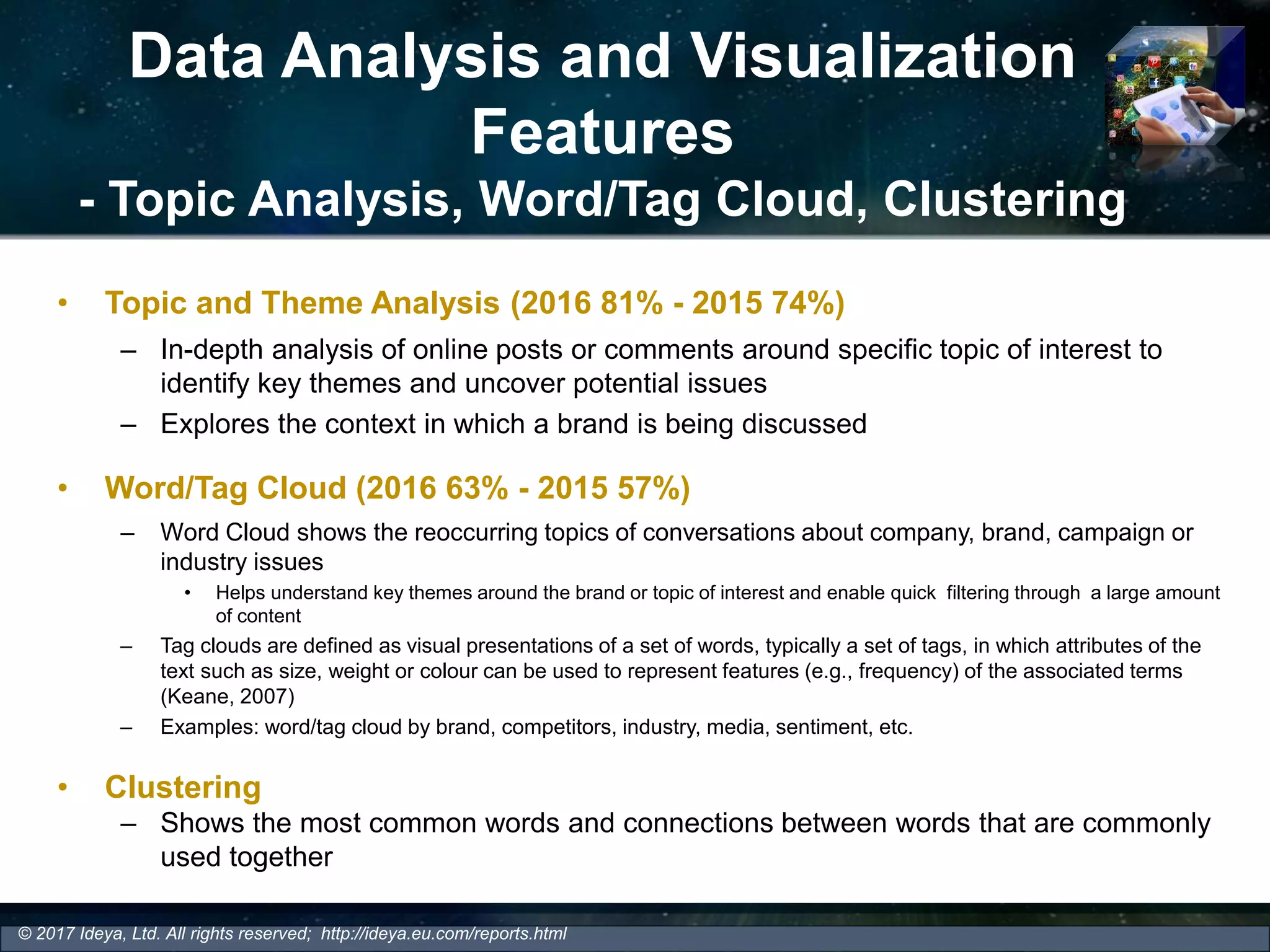 Data Analysis and Visualization Features
- Topic Analysis, Word/Tag Cloud, Clustering

• Topic and Theme Analysis (2016 81% - 2015 74%)
– In-depth analysis of online posts or comments around specific topic of interest to identify key themes and uncover potential issues
– Explores the context in which a brand is being discussed

• Word/Tag Cloud (2016 63% - 2015 57%)
– Word Cloud shows the reoccurring topics of conversations about company, brand, campaign or industry issues
• Helps understand key themes around the brand or topic of interest and enable quick filtering through a large amount of content
– Tag clouds are defined as visual presentations of a set of words, typically a set of tags, in which attributes of the text such as size, weight or colour can be used to represent features (e.g., frequency) of the associated terms (Keane, 2007)
– Examples: word/tag cloud by brand, competitors, industry, media, sentiment, etc.

• Clustering
– Shows the most common words and connections between words that are commonly used together

© 2017 Ideya, Ltd. All rights reserved; http://ideya.eu.com/reports.html